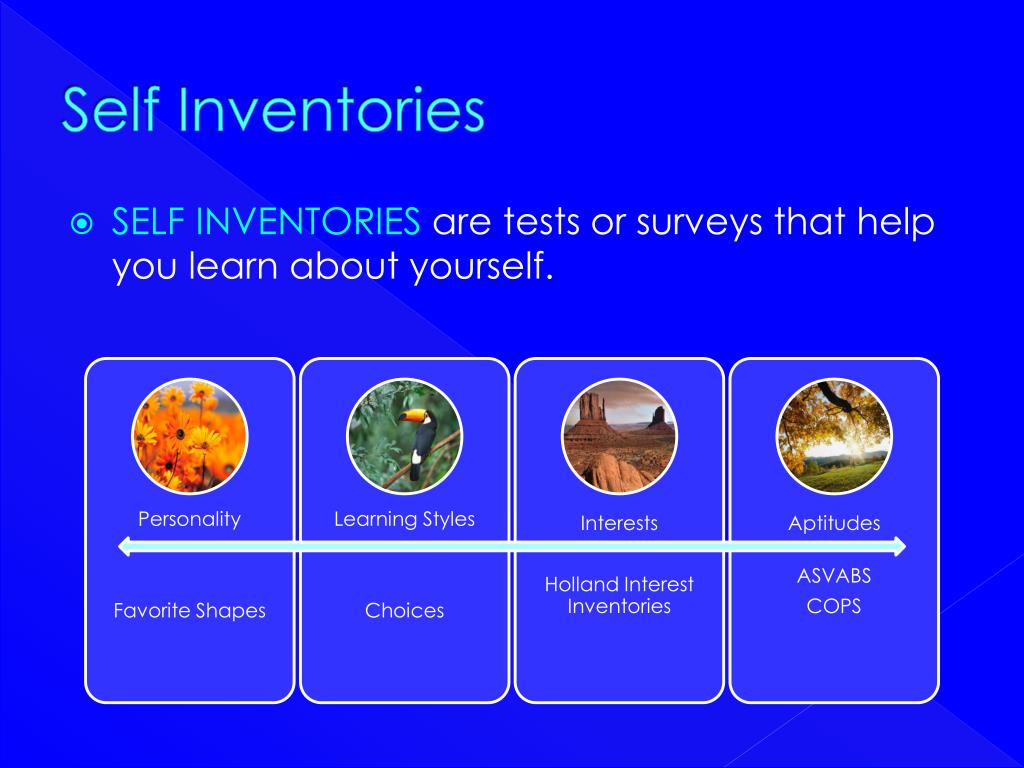 Self Inventories

SELF INVENTORIES are tests or surveys that help you learn about yourself.

Personality

Favorite Shapes

Learning Styles

Choices

Interests

Holland Interest Inventories

Aptitudes

ASVABS
COPS